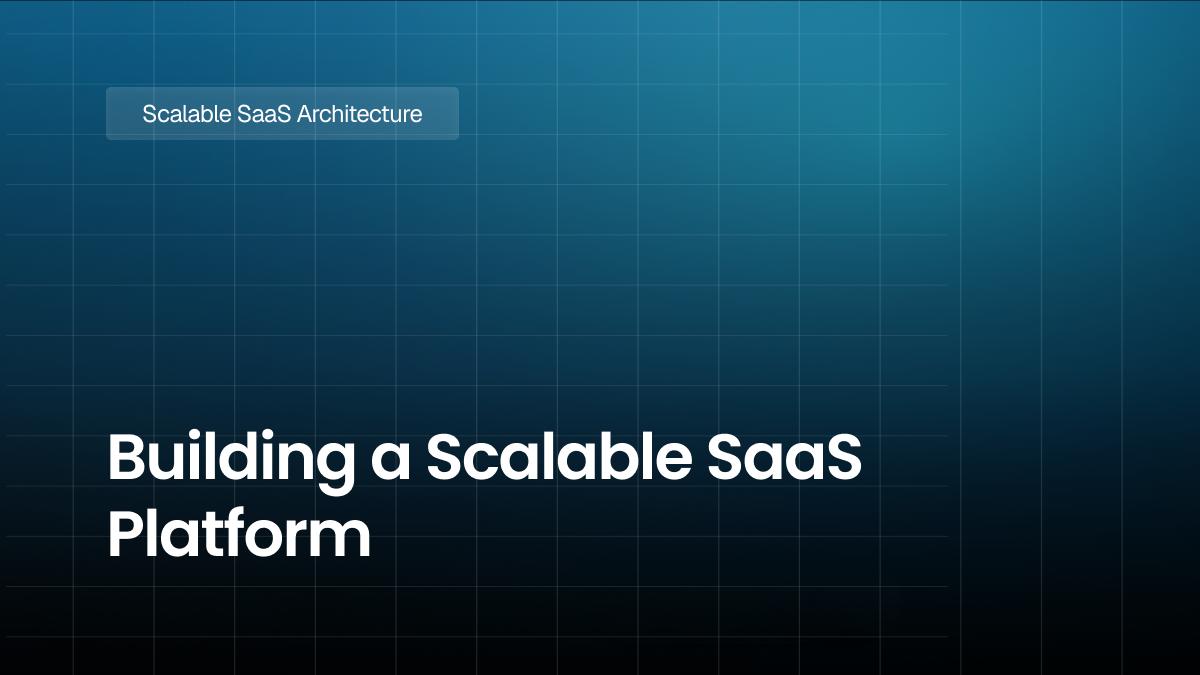 Scalable SaaS Architecture

Building a Scalable SaaS Platform